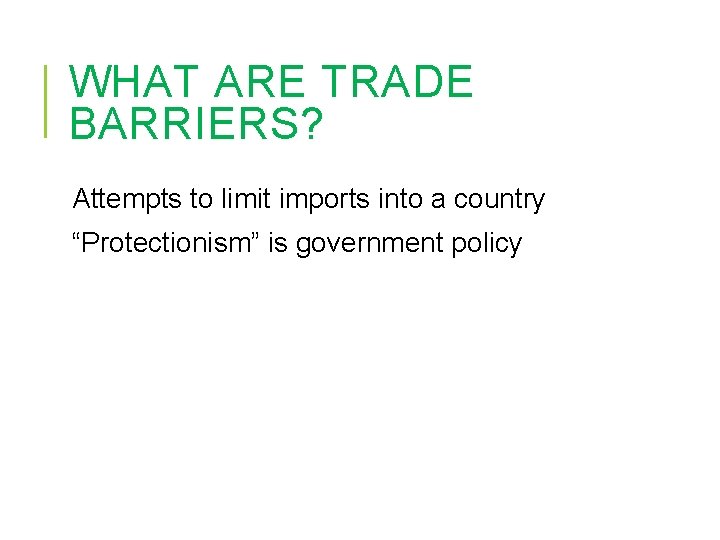 WHAT ARE TRADE BARRIERS?

Attempts to limit imports into a country

"Protectionism" is government policy